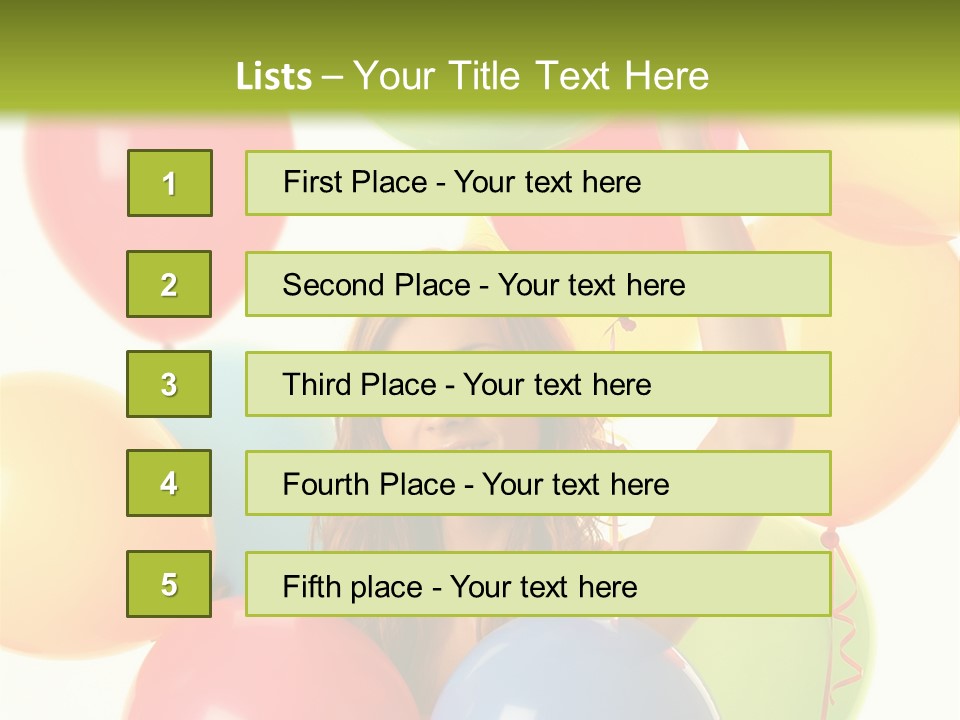 Lists – Your Title Text Here

1

First Place - Your text here

2

Second Place - Your text here

3

Third Place - Your text here

4

Fourth Place - Your text here

5

Fifth place - Your text here